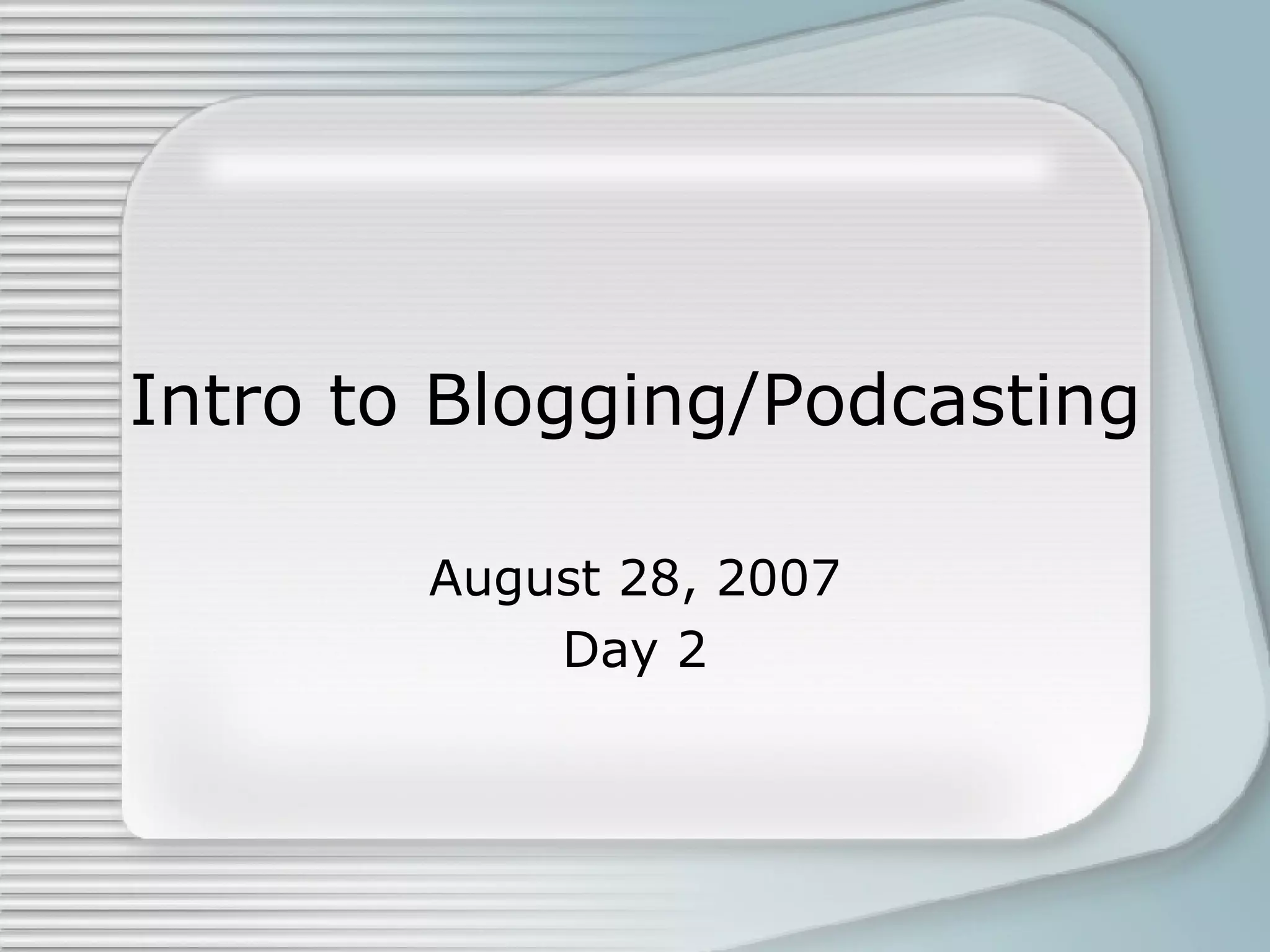 Intro to Blogging/Podcasting

August 28, 2007
Day 2